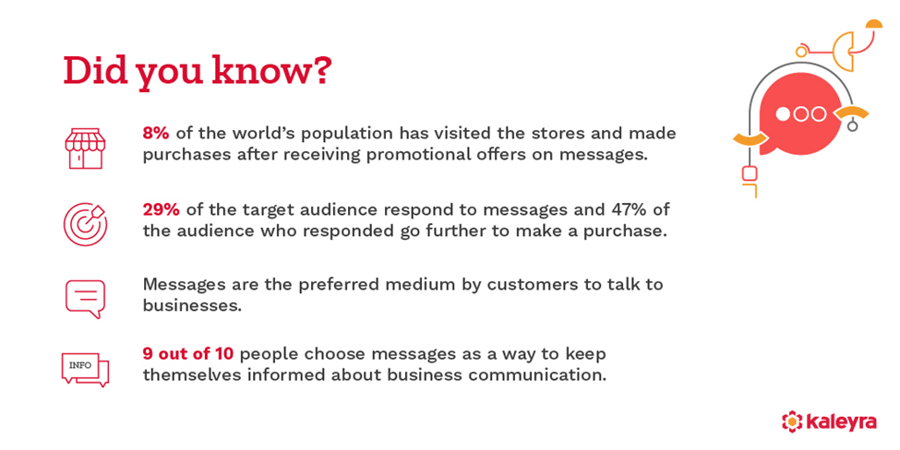 Did you know?

8% of the world's population has visited the stores and made purchases after receiving promotional offers on messages.

29% of the target audience respond to messages and 47% of the audience who responded go further to make a purchase.

Messages are the preferred medium by customers to talk to businesses.

INFO

9 out of 10 people choose messages as a way to keep themselves informed about business communication.

kaleyra